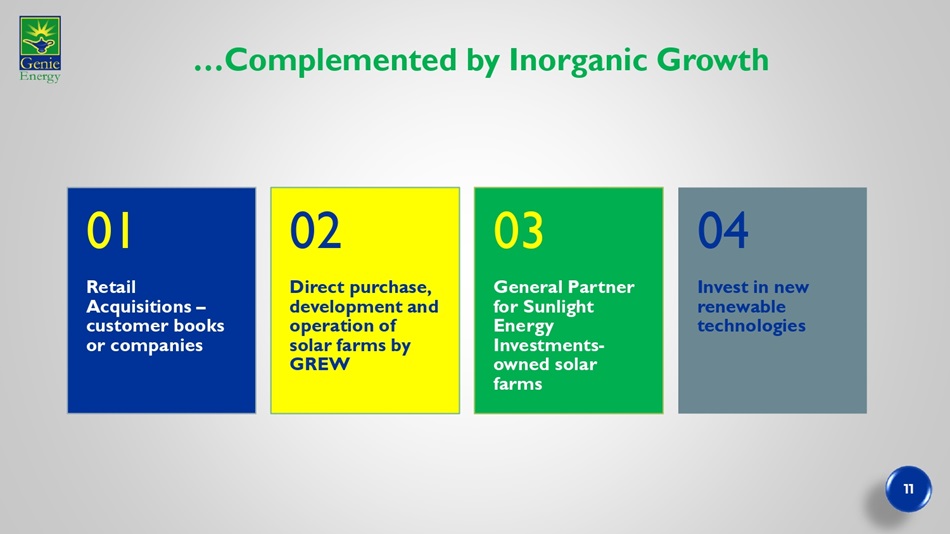 Genie Energy

…Complemented by Inorganic Growth

01

Retail Acquisitions – customer books or companies

02

Direct purchase, development and operation of solar farms by GREW

03

General Partner for Sunlight Energy Investments-owned solar farms

04

Invest in new renewable technologies

11